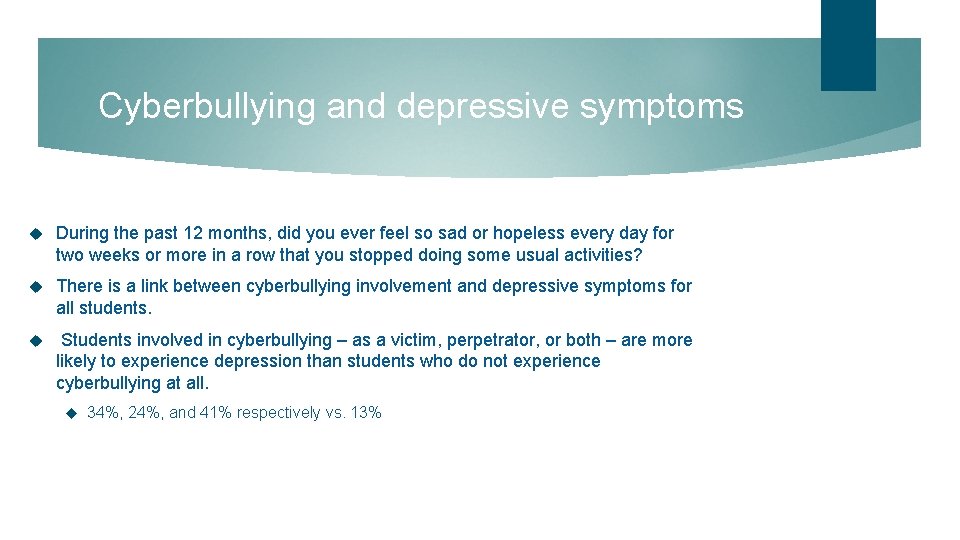 Cyberbullying and depressive symptoms

During the past 12 months, did you ever feel so sad or hopeless every day for two weeks or more in a row that you stopped doing some usual activities?

There is a link between cyberbullying involvement and depressive symptoms for all students.

Students involved in cyberbullying – as a victim, perpetrator, or both – are more likely to experience depression than students who do not experience cyberbullying at all.

34%, 24%, and 41% respectively vs. 13%